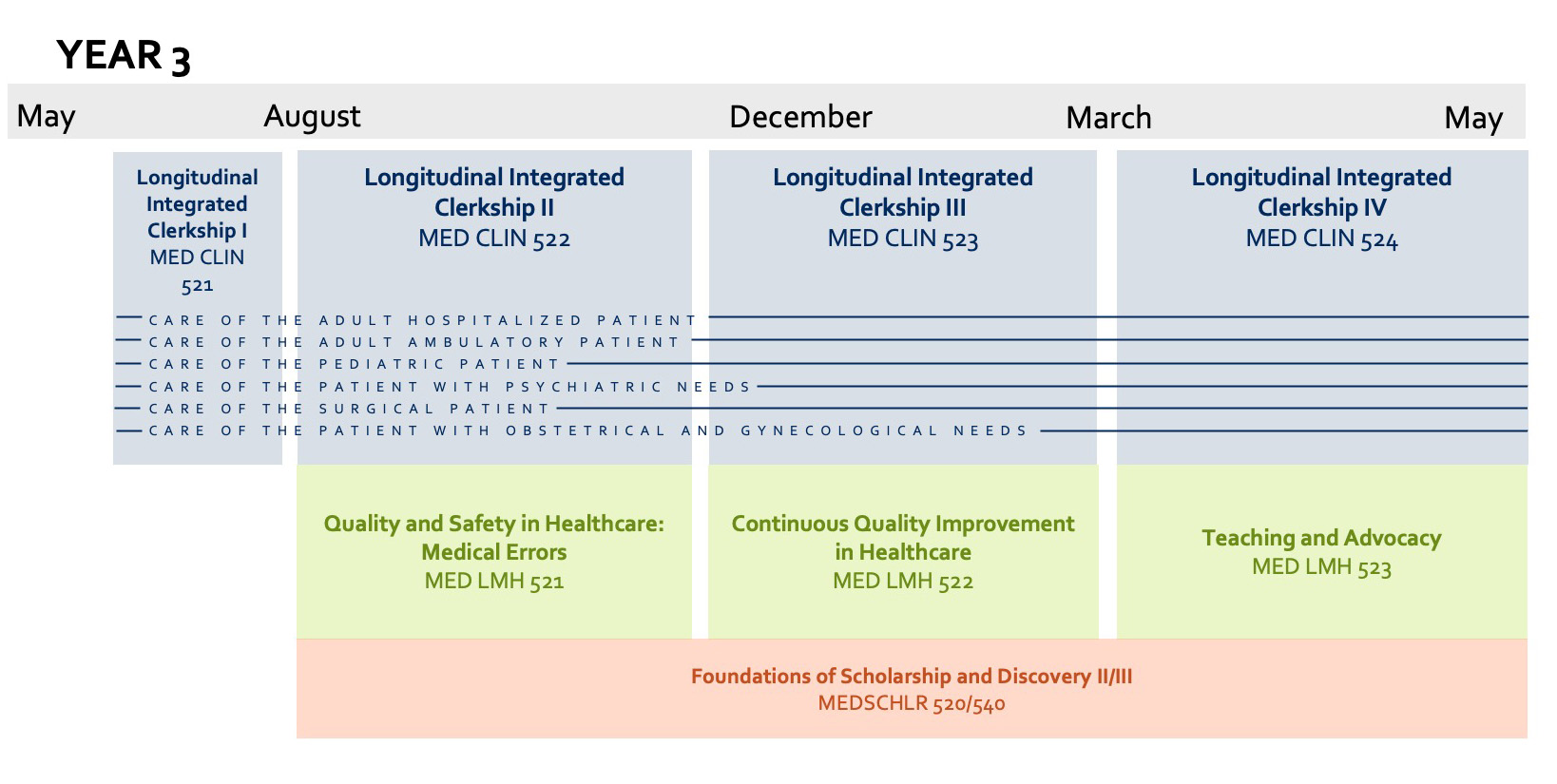 YEAR 3

May August December March May

Longitudinal Integrated Clerkship I
MED CLIN 521

Longitudinal Integrated Clerkship II
MED CLIN 522

Longitudinal Integrated Clerkship III
MED CLIN 523

Longitudinal Integrated Clerkship IV
MED CLIN 524

CARE OF THE ADULT HOSPITALIZED PATIENT
CARE OF THE ADULT AMBULATORY PATIENT
CARE OF THE PEDIATRIC PATIENT
CARE OF THE PATIENT WITH PSYCHIATRIC NEEDS
CARE OF THE SURGICAL PATIENT
CARE OF THE PATIENT WITH OBSTETRICAL AND GYNECOLOGICAL NEEDS

Quality and Safety in Healthcare: Medical Errors
MED LMH 521

Continuous Quality Improvement in Healthcare
MED LMH 522

Teaching and Advocacy
MED LMH 523

Foundations of Scholarship and Discovery II/III
MEDSCHLR 520/540